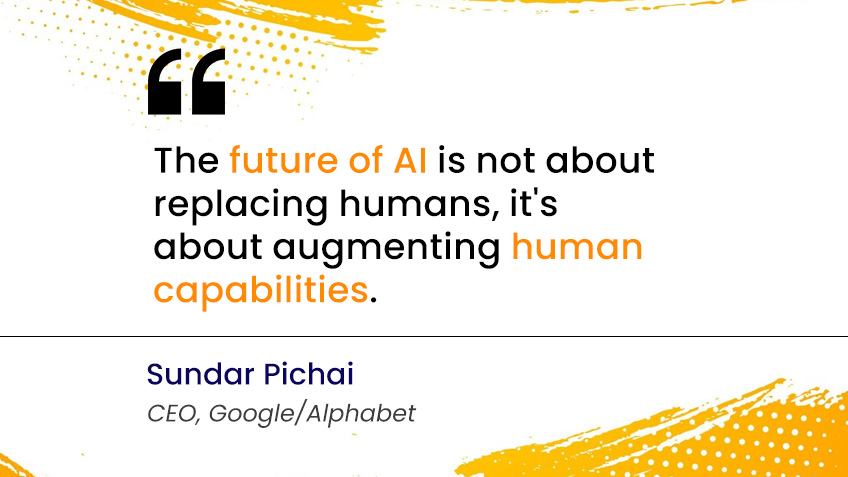 “

The future of AI is not about replacing humans, it's about augmenting human capabilities.

Sundar Pichai

CEO, Google/Alphabet